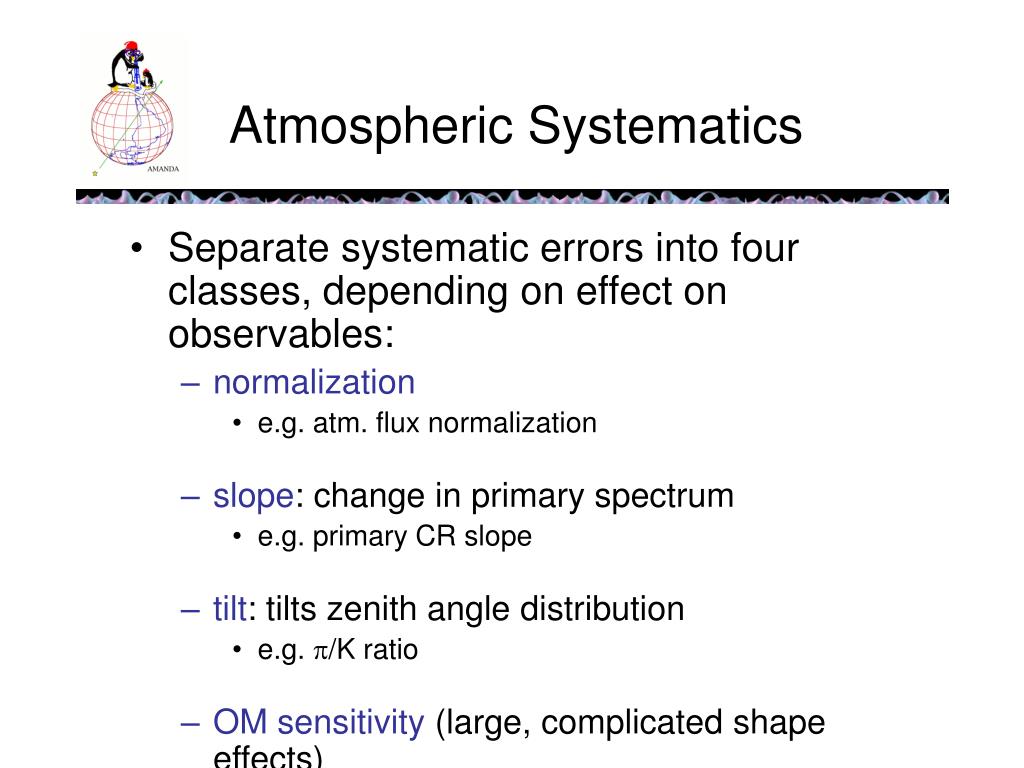 AMANDA

Atmospheric Systematics

• Separate systematic errors into four classes, depending on effect on observables:
– normalization
• e.g. atm. flux normalization

– slope: change in primary spectrum
• e.g. primary CR slope

– tilt: tilts zenith angle distribution
• e.g. $\pi$/K ratio

– OM sensitivity (large, complicated shape effects)